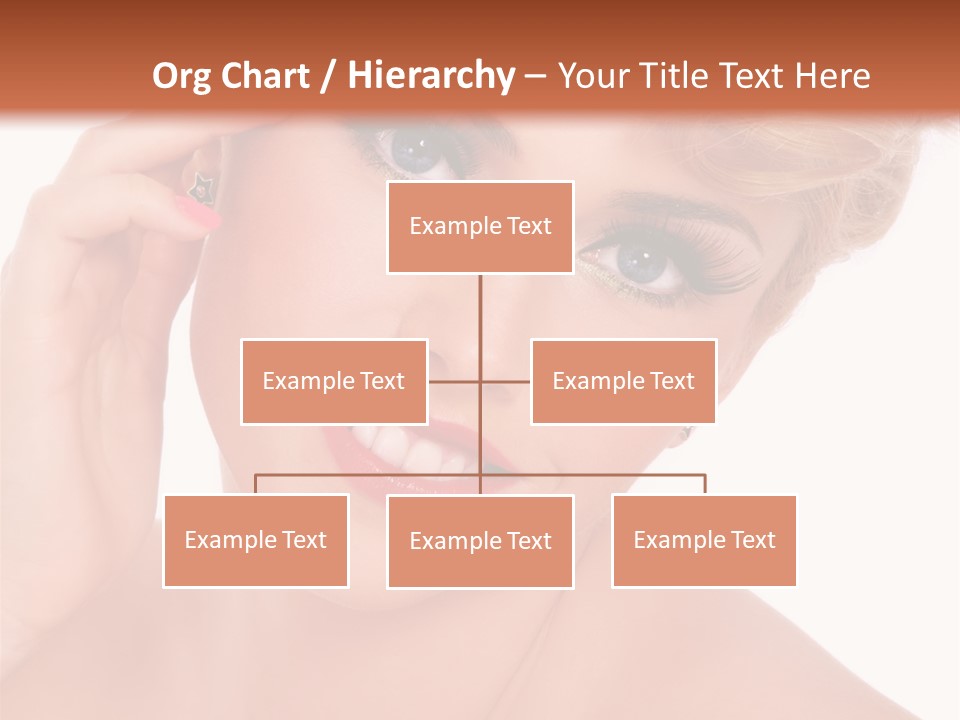 Org Chart / Hierarchy – Your Title Text Here

Example Text

Example Text

Example Text

Example Text

Example Text

Example Text